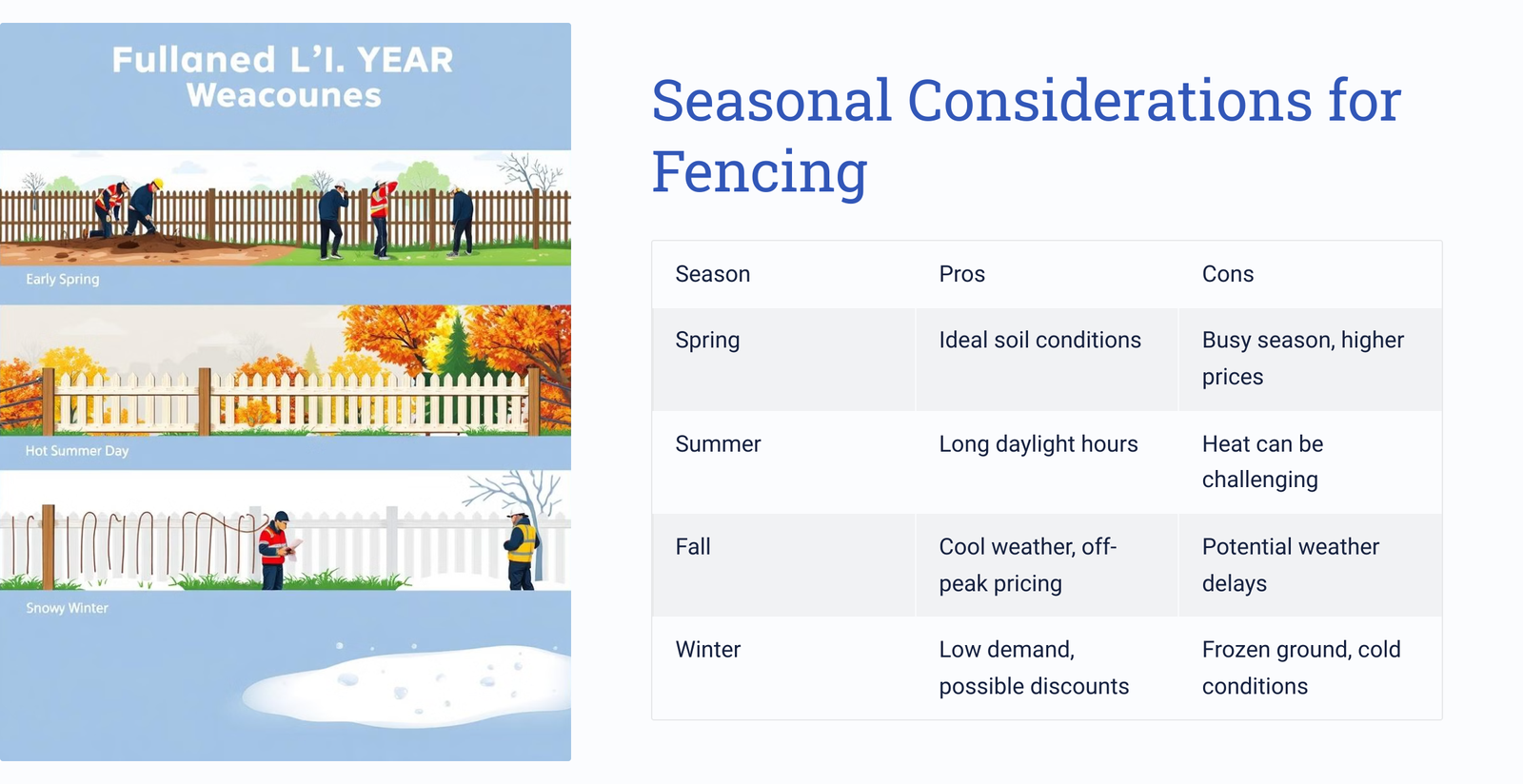 Fullaned L'I. YEAR
Weacounes

Early Spring

Hot Summer Day

Snowy Winter

Seasonal Considerations for Fencing

| Season | Pros | Cons |
|---|---|---|
| Spring | Ideal soil conditions | Busy season, higher prices |
| Summer | Long daylight hours | Heat can be challenging |
| Fall | Cool weather, off-peak pricing | Potential weather delays |
| Winter | Low demand, possible discounts | Frozen ground, cold conditions |